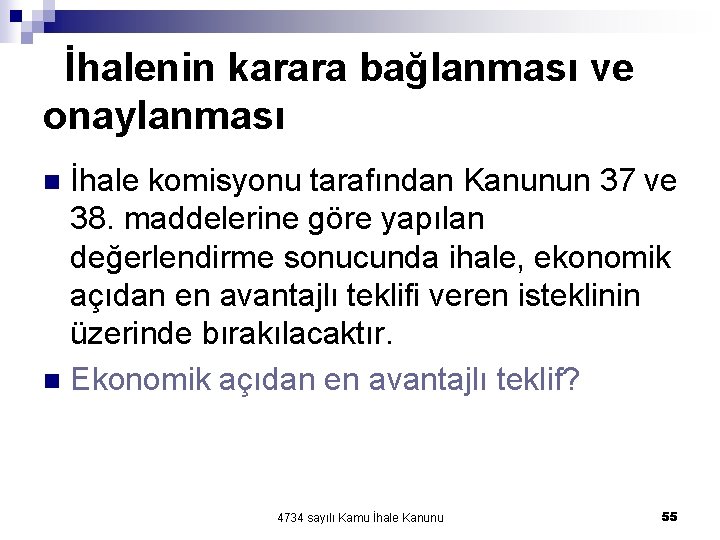 İhalenin karara bağlanması ve onaylanması

İhale komisyonu tarafından Kanunun 37 ve 38. maddelerine göre yapılan değerlendirme sonucunda ihale, ekonomik açıdan en avantajlı teklifi veren isteklinin üzerinde bırakılacaktır.

Ekonomik açıdan en avantajlı teklif?

4734 sayılı Kamu İhale Kanunu

55